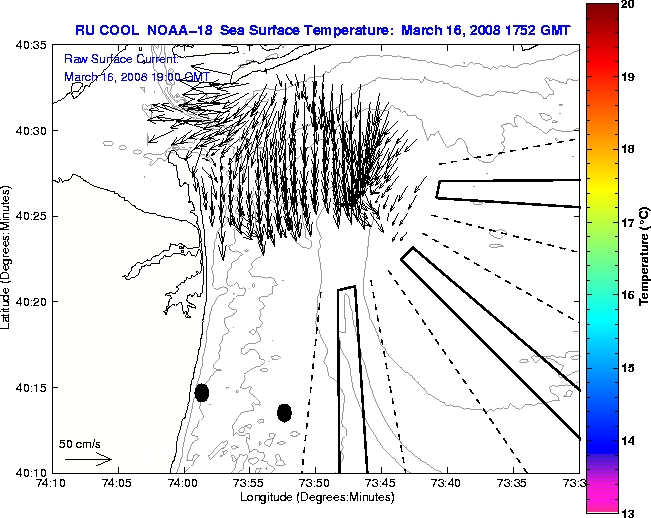 RU COOL NOAA-18 Sea Surface Temperature: March 16, 2008 1752 GMT

Raw Surface Current:
March 16, 2008 19:00 GMT

40:35
40:30
40:25
40:20
40:15
40:10

Latitude (Degrees:Minutes)

50 cm/s

74:10
74:05
74:00
73:55
73:50
73:45
73:40
73:35
73:3

Longitude (Degrees:Minutes)

20
19
18
17
16
15
14
13

Temperature (°C)